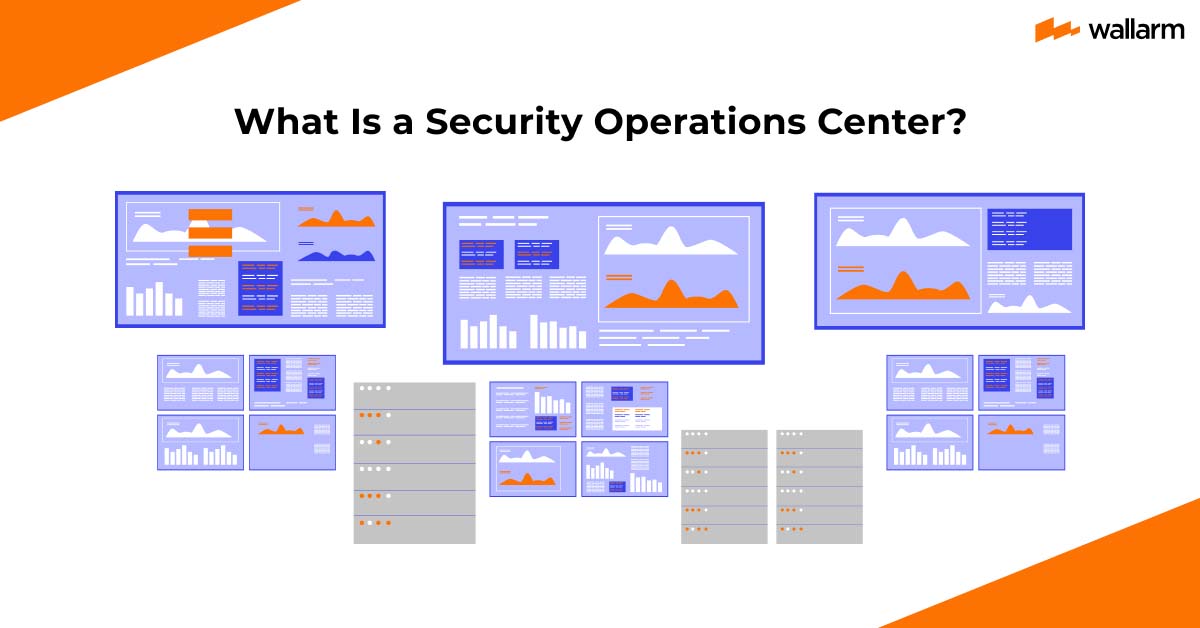 wallarm

What Is a Security Operations Center?